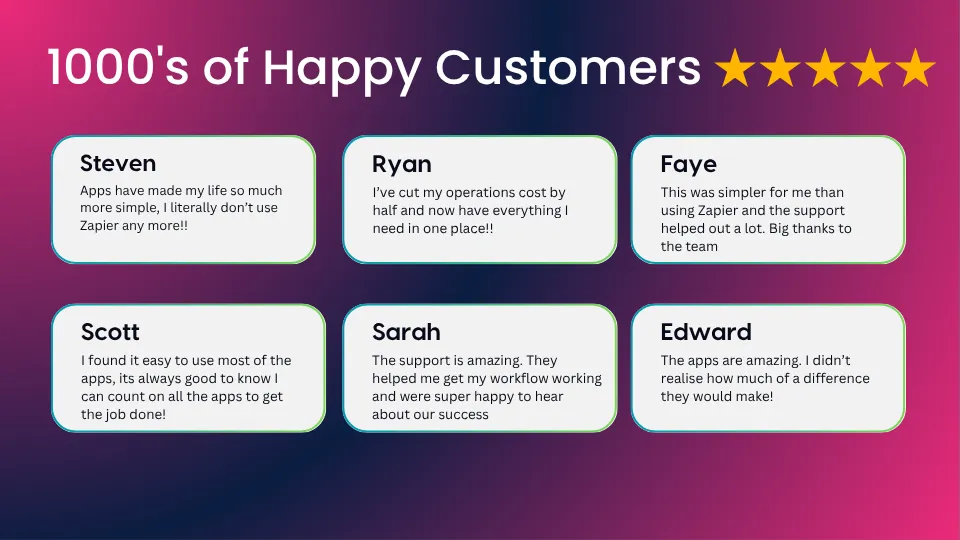 1000's of Happy Customers ★★★★★

Steven
Apps have made my life so much more simple, I literally don't use Zapier any more!!

Ryan
I've cut my operations cost by half and now have everything I need in one place!!

Faye
This was simpler for me than using Zapier and the support helped out a lot. Big thanks to the team

Scott
I found it easy to use most of the apps, its always good to know I can count on all the apps to get the job done!

Sarah
The support is amazing. They helped me get my workflow working and were super happy to hear about our success

Edward
The apps are amazing. I didn't realise how much of a difference they would make!